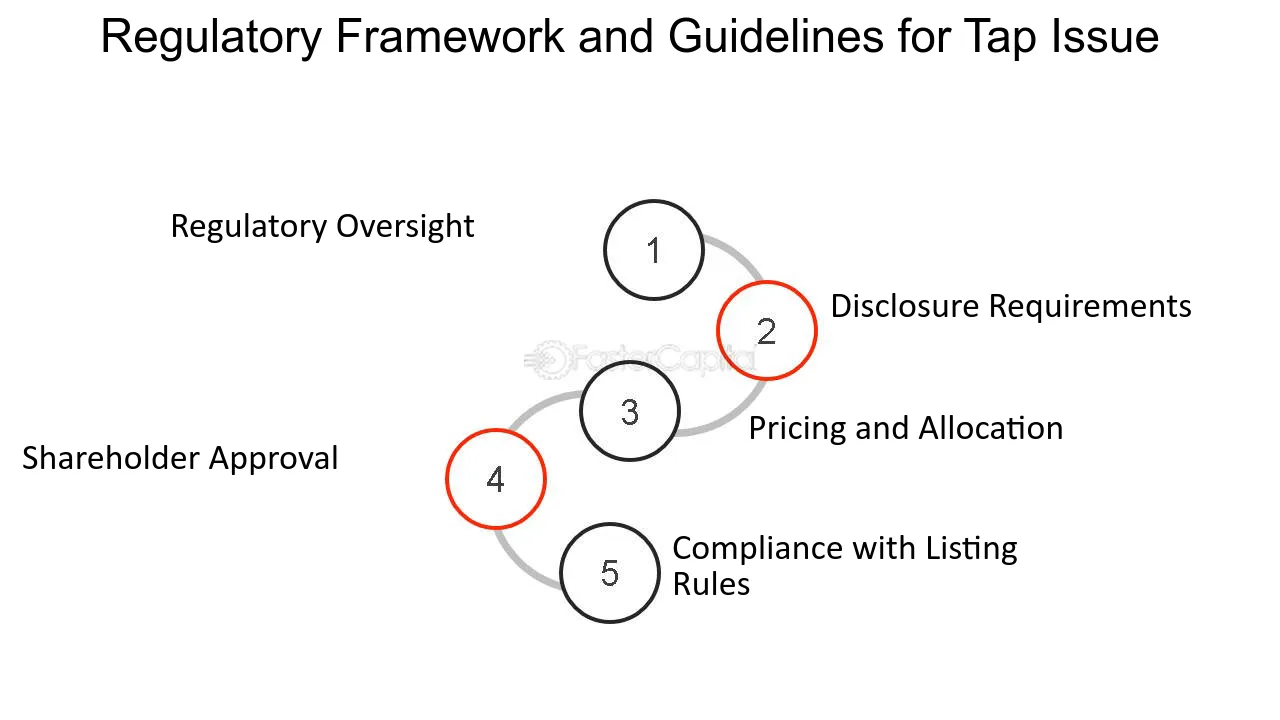 Regulatory Framework and Guidelines for Tap Issue

Regulatory Oversight

1

2

Disclosure Requirements

3

Pricing and Allocation

Shareholder Approval

4

5

Compliance with Listing Rules

FasterCapital